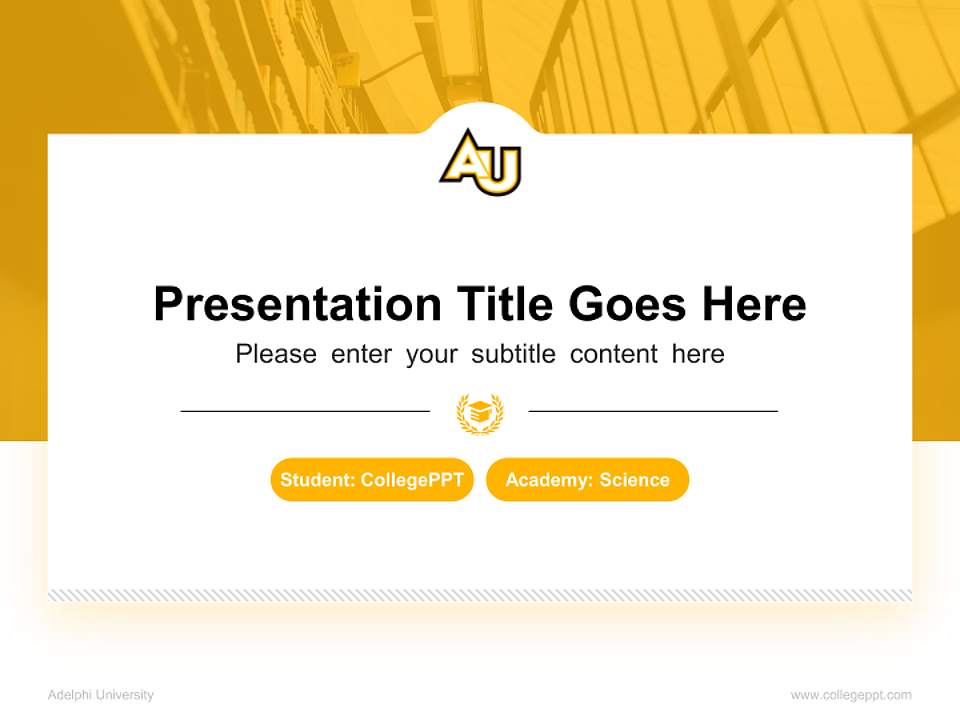 AU

Presentation Title Goes Here

Please enter your subtitle content here

Student: CollegePPT

Academy: Science

Adelphi University

www.collegeppt.com